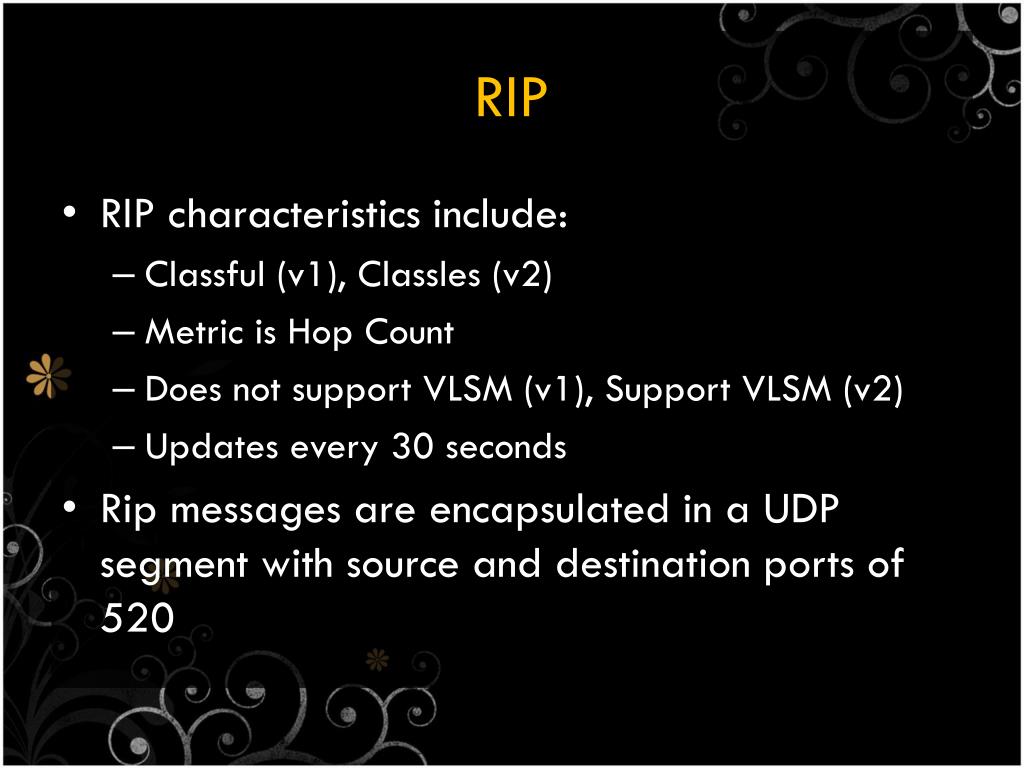 RIP

• RIP characteristics include:
– Classful (v1), Classles (v2)
– Metric is Hop Count
– Does not support VLSM (v1), Support VLSM (v2)
– Updates every 30 seconds
• Rip messages are encapsulated in a UDP segment with source and destination ports of 520